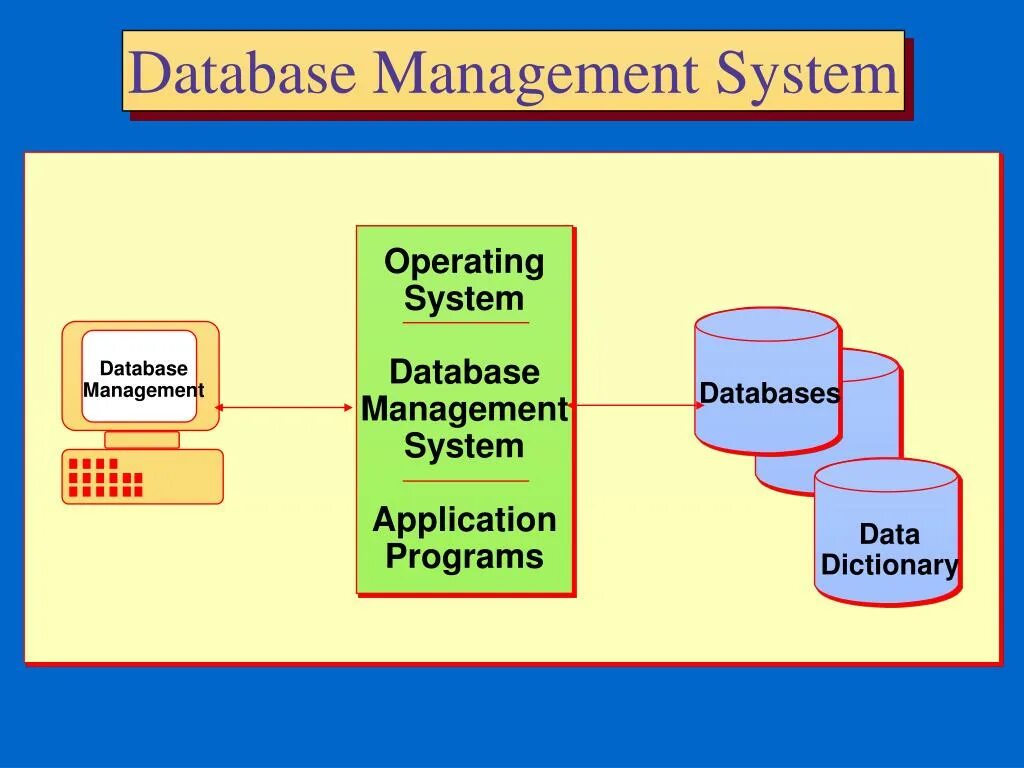 Database Management System

Database Management

Operating System

Database Management System

Application Programs

Databases

Data Dictionary